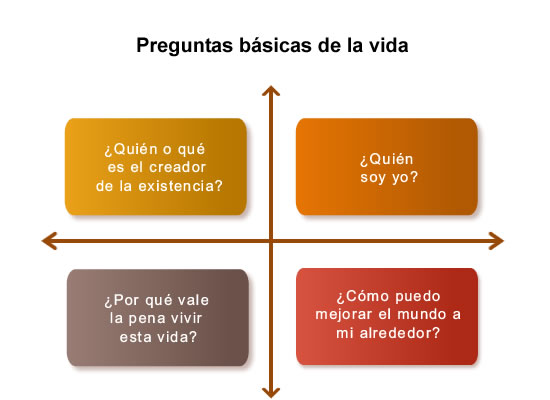 Preguntas básicas de la vida

¿Quién o qué es el creador de la existencia?

¿Quién soy yo?

¿Por qué vale la pena vivir esta vida?

¿Cómo puedo mejorar el mundo a mi alrededor?